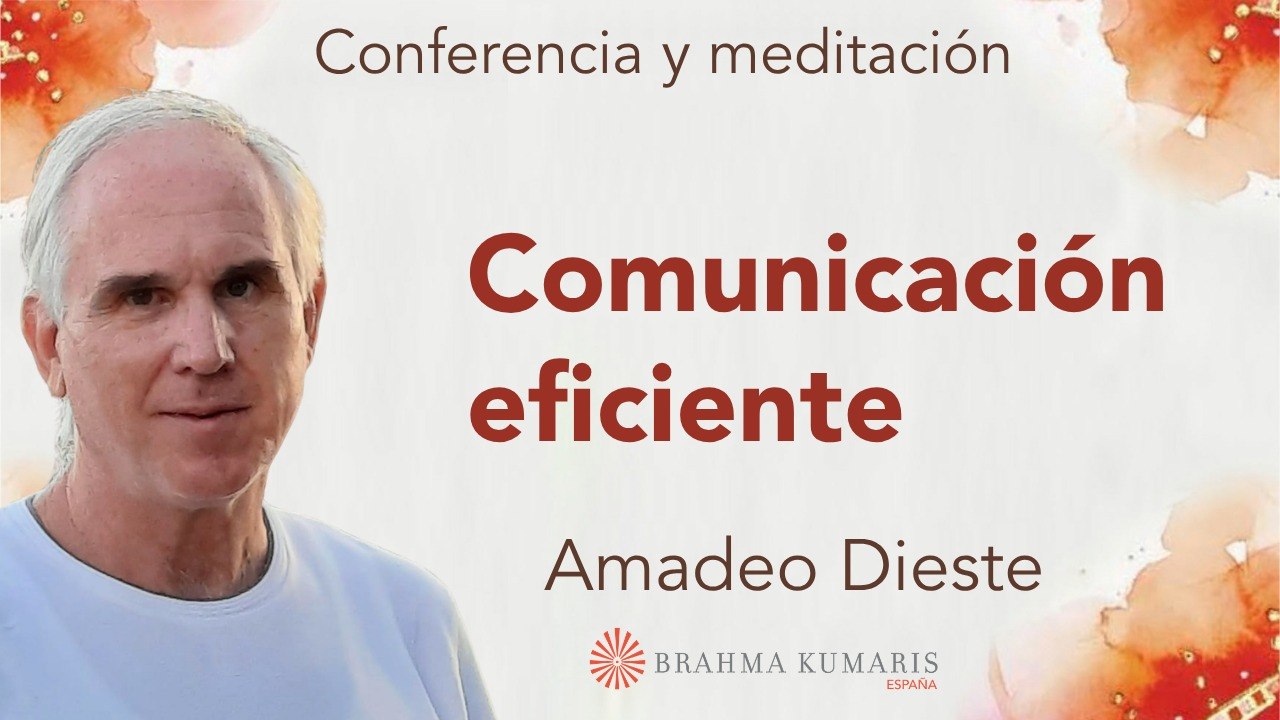 Conferencia y meditación

Comunicación eficiente

Amadeo Dieste

BRAHMA KUMARIS
ESPAÑA